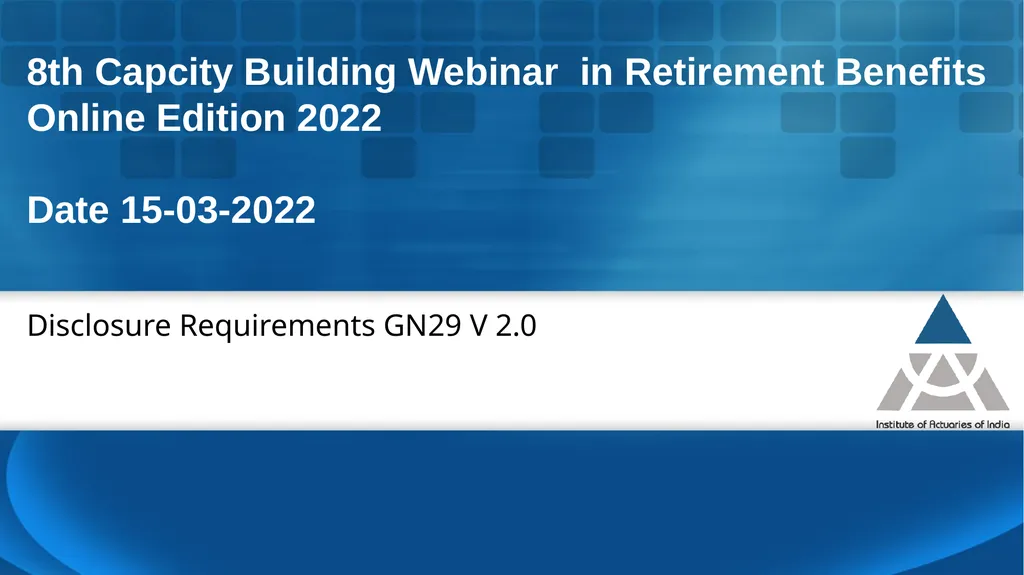 8th Capcity Building Webinar in Retirement Benefits Online Edition 2022

Date 15-03-2022

Disclosure Requirements GN29 V 2.0

Institute of Actuaries of India